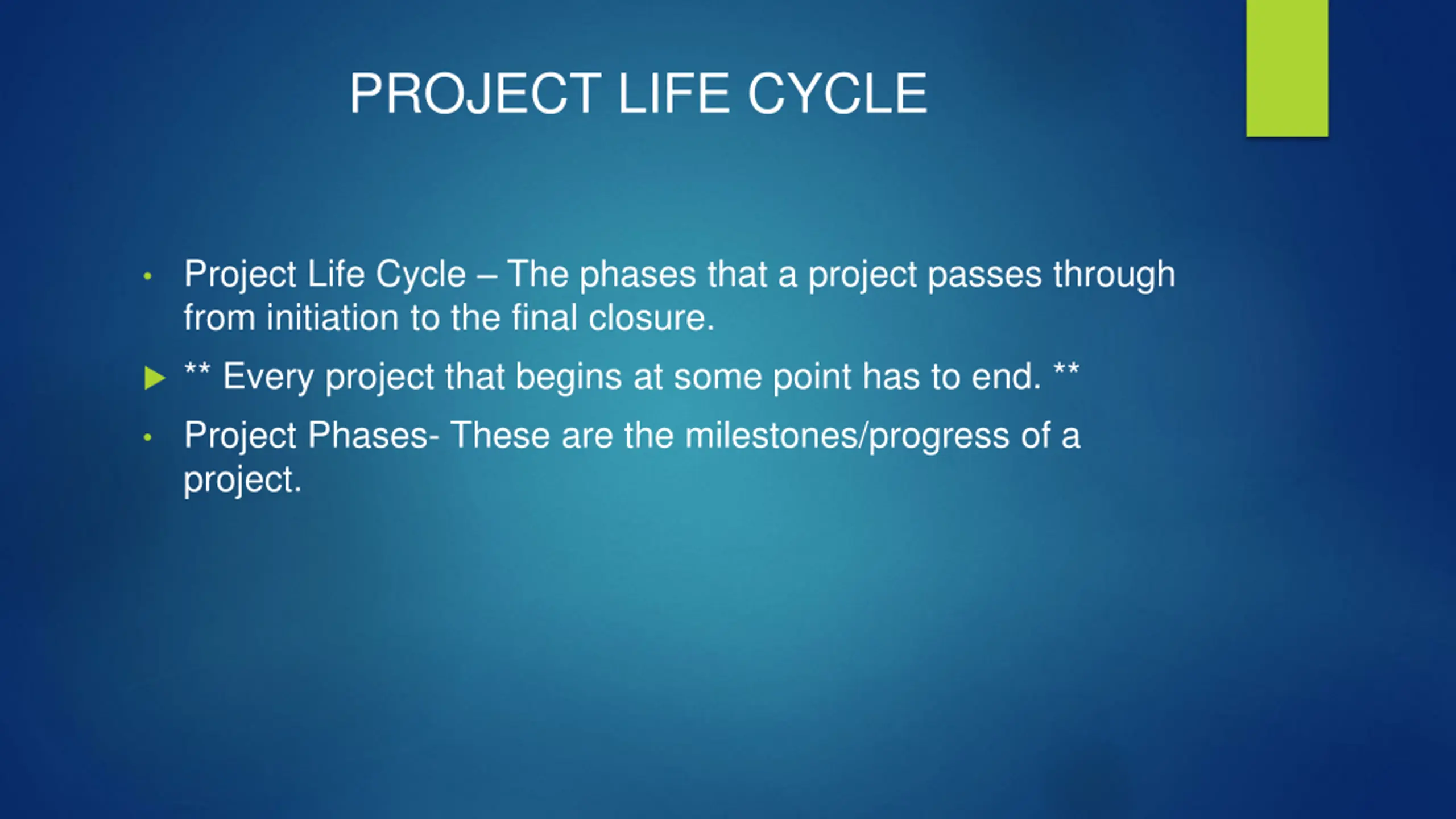 PROJECT LIFE CYCLE

• Project Life Cycle – The phases that a project passes through from initiation to the final closure.

▶ ** Every project that begins at some point has to end. **

• Project Phases- These are the milestones/progress of a project.